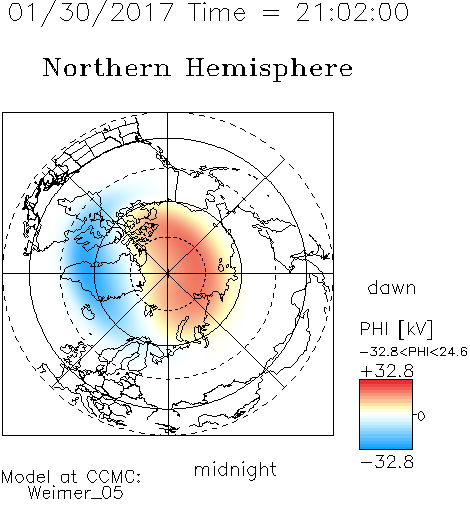 01/30/2017 Time = 21:02:00

Northern Hemisphere

dawn

PHI [kV]
−32.8<PHI<24.6
+32.8
0
−32.8

midnight

Model at CCMC:
Weimer_05